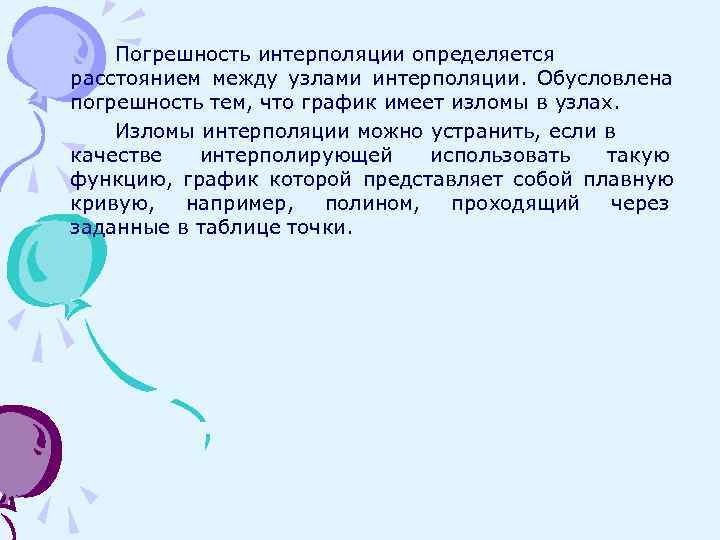 Погрешность интерполяции определяется расстоянием между узлами интерполяции. Обусловлена погрешность тем, что график имеет изломы в узлах.

Изломы интерполяции можно устранить, если в качестве интерполирующей использовать такую функцию, график которой представляет собой плавную кривую, например, полином, проходящий через заданные в таблице точки.